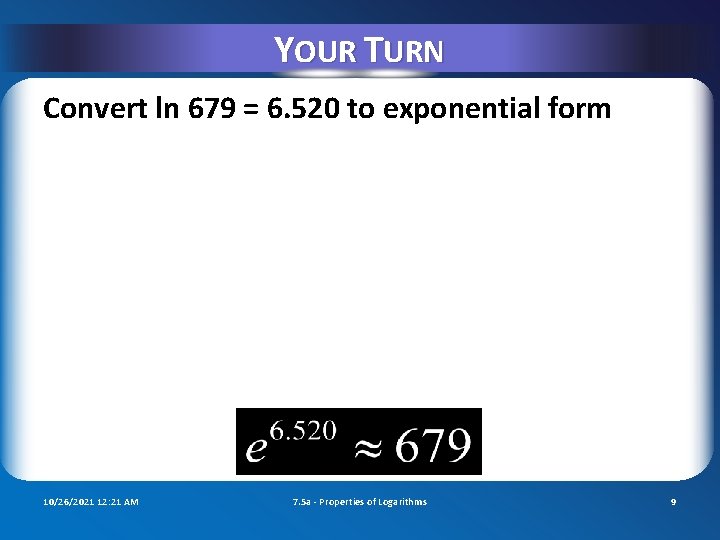 YOUR TURN

Convert ln 679 = 6.520 to exponential form

$e^{6.520} \approx 679$

10/26/2021 12:21 AM

7.5a - Properties of Logarithms

9